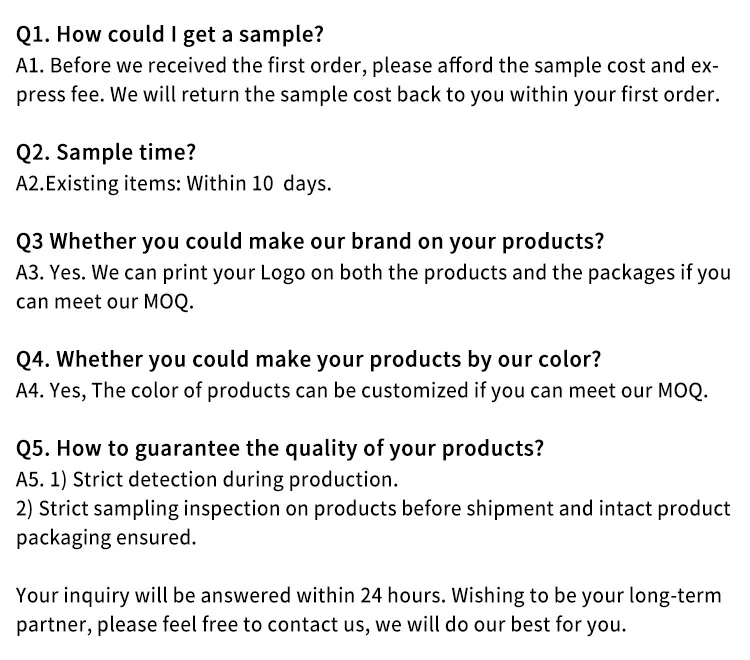 Q1. How could I get a sample?
A1. Before we received the first order, please afford the sample cost and express fee. We will return the sample cost back to you within your first order.

Q2. Sample time?
A2.Existing items: Within 10 days.

Q3 Whether you could make our brand on your products?
A3. Yes. We can print your Logo on both the products and the packages if you can meet our MOQ.

Q4. Whether you could make your products by our color?
A4. Yes, The color of products can be customized if you can meet our MOQ.

Q5. How to guarantee the quality of your products?
A5. 1) Strict detection during production.
2) Strict sampling inspection on products before shipment and intact product packaging ensured.

Your inquiry will be answered within 24 hours. Wishing to be your long-term partner, please feel free to contact us, we will do our best for you.